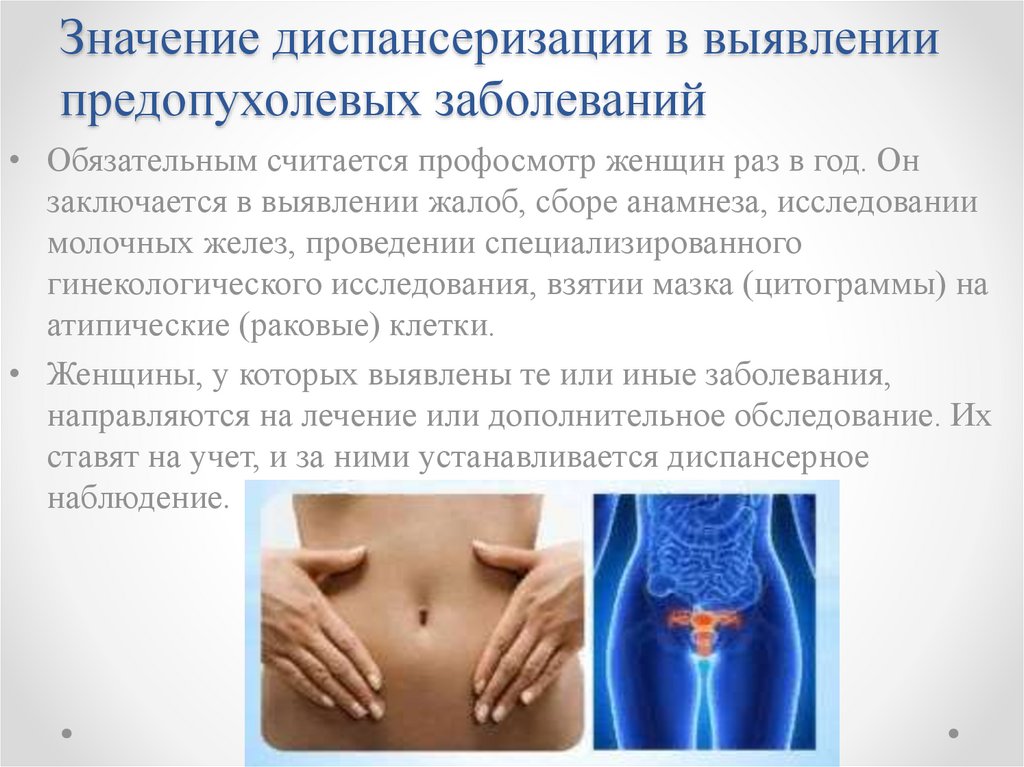 Значение диспансеризации в выявлении предопухолевых заболеваний

• Обязательным считается профосмотр женщин раз в год. Он заключается в выявлении жалоб, сборе анамнеза, исследовании молочных желез, проведении специализированного гинекологического исследования, взятии мазка (цитограммы) на атипические (раковые) клетки.

• Женщины, у которых выявлены те или иные заболевания, направляются на лечение или дополнительное обследование. Их ставят на учет, и за ними устанавливается диспансерное наблюдение.